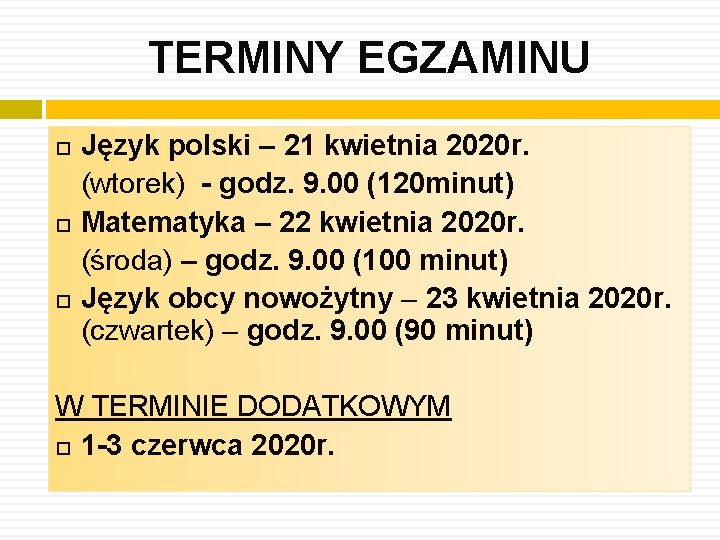 TERMINY EGZAMINU

Język polski – 21 kwietnia 2020r. (wtorek) - godz. 9.00 (120minut)

Matematyka – 22 kwietnia 2020r. (środa) – godz. 9.00 (100 minut)

Język obcy nowożytny – 23 kwietnia 2020r. (czwartek) – godz. 9.00 (90 minut)

W TERMINIE DODATKOWYM

1-3 czerwca 2020r.